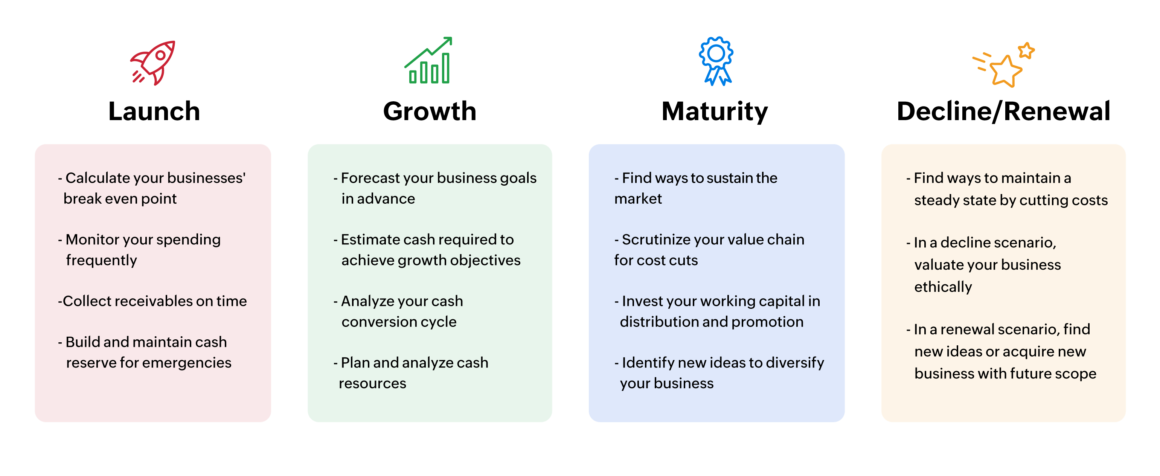 Launch

- Calculate your businesses' break even point

- Monitor your spending frequently

-Collect receivables on time

- Build and maintain cash reserve for emergencies

Growth

- Forecast your business goals in advance

- Estimate cash required to achieve growth objectives

- Analyze your cash conversion cycle

- Plan and analyze cash resources

Maturity

- Find ways to sustain the market

- Scrutinize your value chain for cost cuts

- Invest your working capital in distribution and promotion

- Identify new ideas to diversify your business

Decline/Renewal

- Find ways to maintain a steady state by cutting costs

- In a decline scenario, valuate your business ethically

- In a renewal scenario, find new ideas or acquire new business with future scope